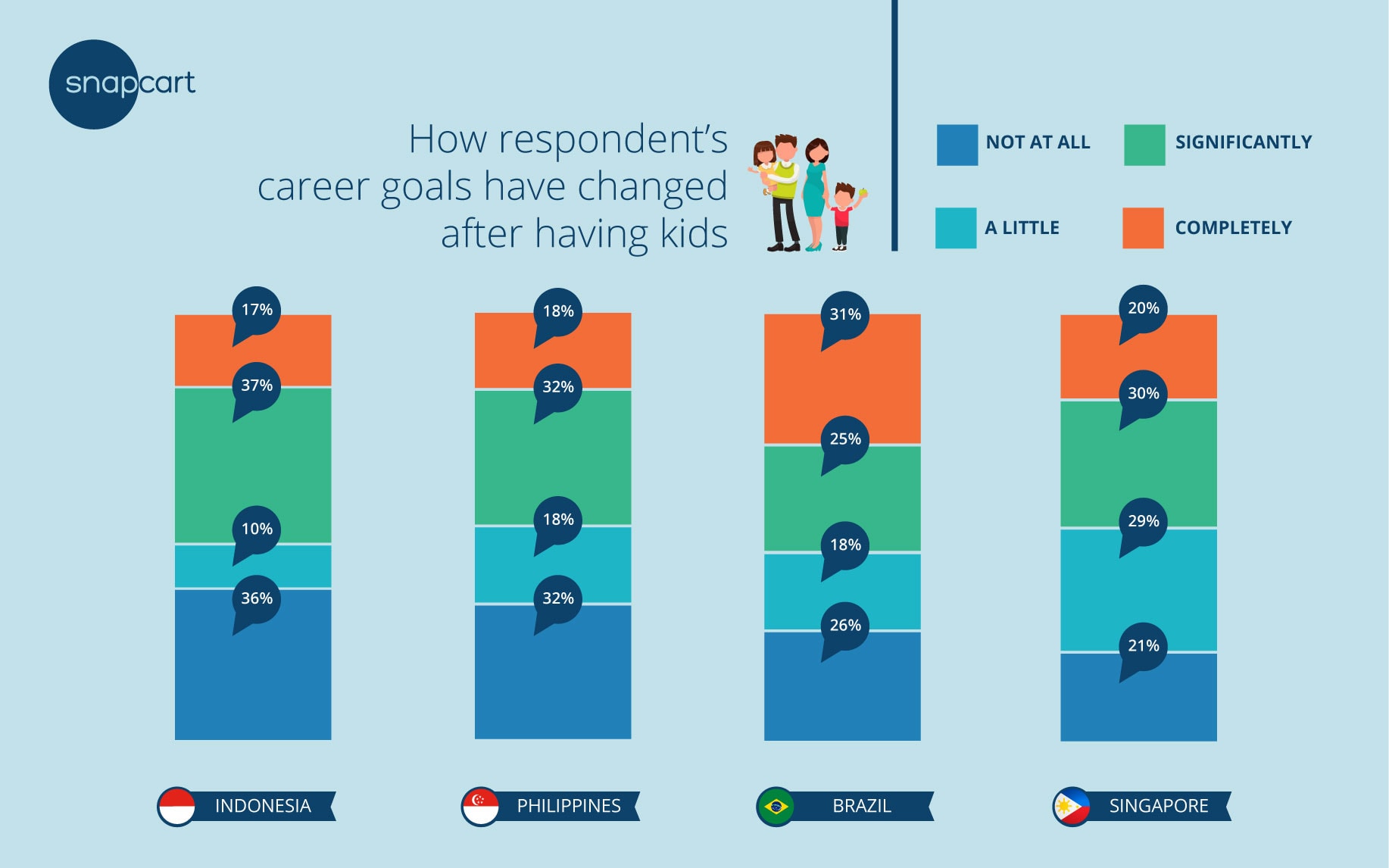 snapcart

How respondent's career goals have changed after having kids

NOT AT ALL
SIGNIFICANTLY
A LITTLE
COMPLETELY

17%
37%
10%
36%

18%
32%
18%
32%

31%
25%
18%
26%

20%
30%
29%
21%

INDONESIA
PHILIPPINES
BRAZIL
SINGAPORE